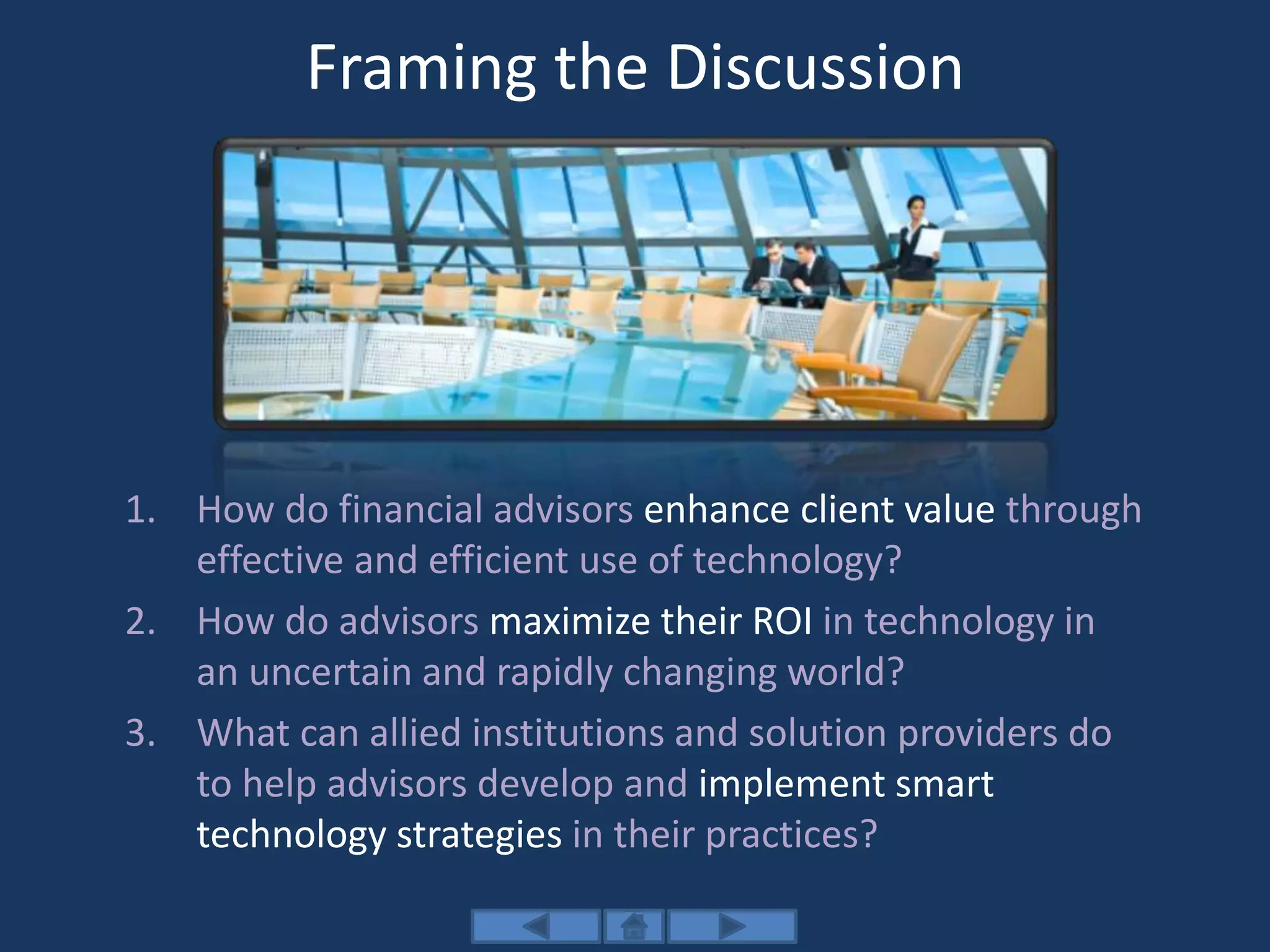 Framing the Discussion

1. How do financial advisors enhance client value through effective and efficient use of technology?

2. How do advisors maximize their ROI in technology in an uncertain and rapidly changing world?

3. What can allied institutions and solution providers do to help advisors develop and implement smart technology strategies in their practices?